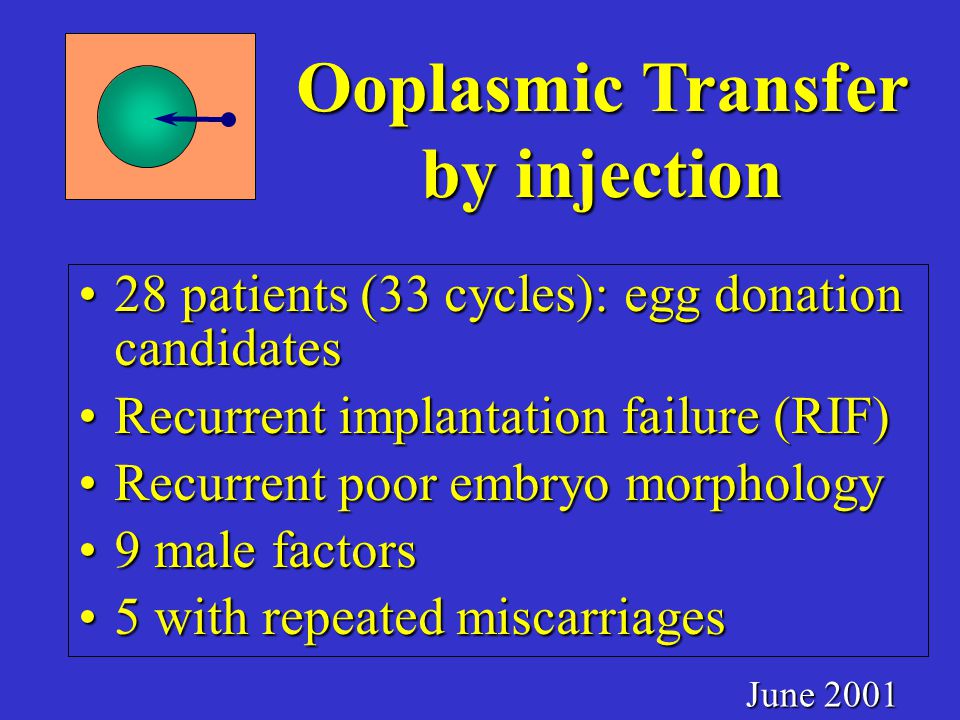 Ooplasmic Transfer by injection

• 28 patients (33 cycles): egg donation candidates
• Recurrent implantation failure (RIF)
• Recurrent poor embryo morphology
• 9 male factors
• 5 with repeated miscarriages

June 2001